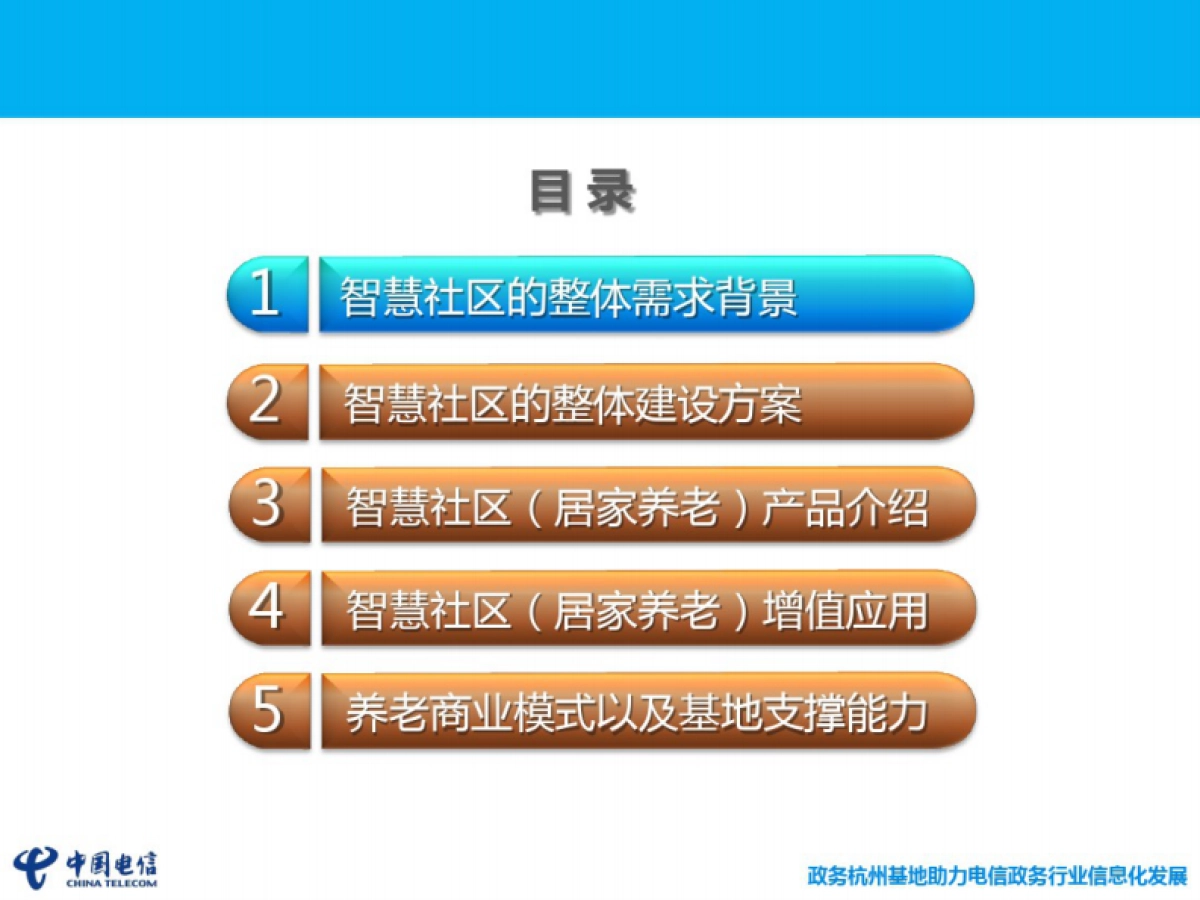 目录

1 智慧社区的整体需求背景

2 智慧社区的整体建设方案

3 智慧社区（居家养老）产品介绍

4 智慧社区（居家养老）增值应用

5 养老商业模式以及基地支撑能力

中国电信
CHINA TELECOM

政务杭州基地助力电信政务行业信息化发展